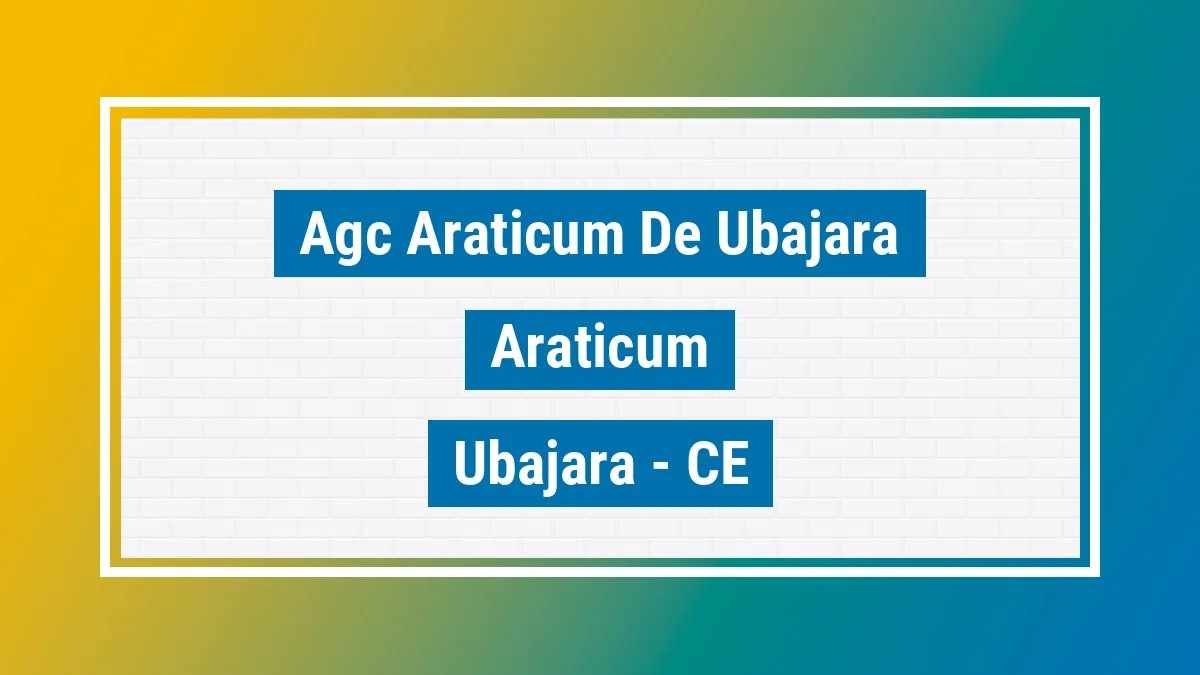 Agc Araticum De Ubajara

Araticum

Ubajara - CE